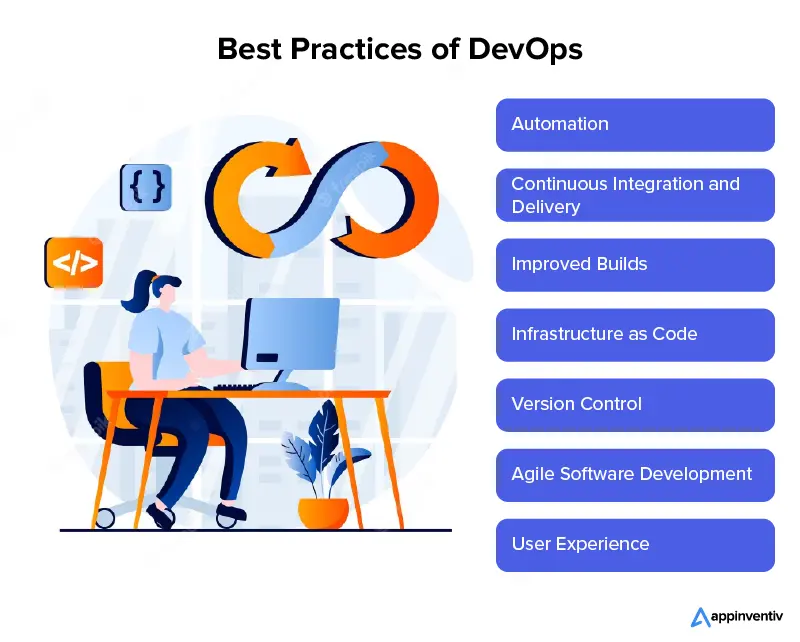 Best Practices of DevOps

{ }

</>

Automation

Continuous Integration and Delivery

Improved Builds

Infrastructure as Code

Version Control

Agile Software Development

User Experience

appinventiv